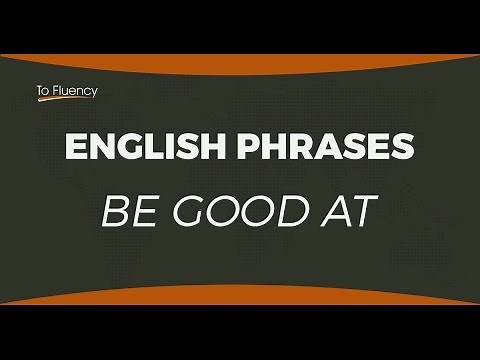 To Fluency

ENGLISH PHRASES

BE GOOD AT